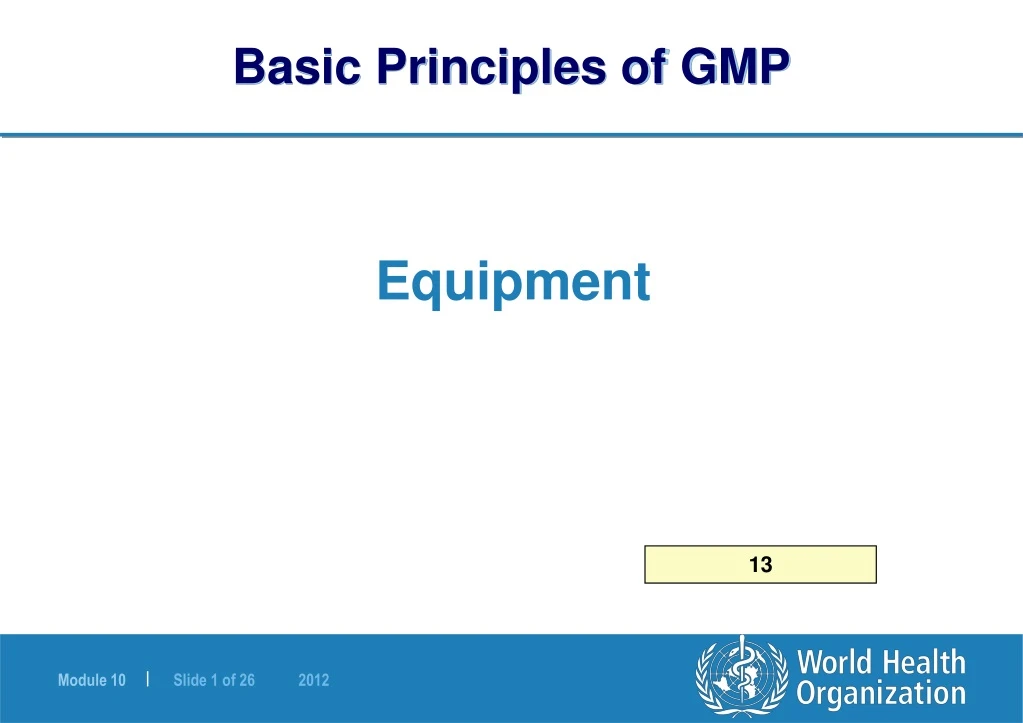 Basic Principles of GMP

Equipment

13

Module 10 | Slide 1 of 26 2012

World Health Organization